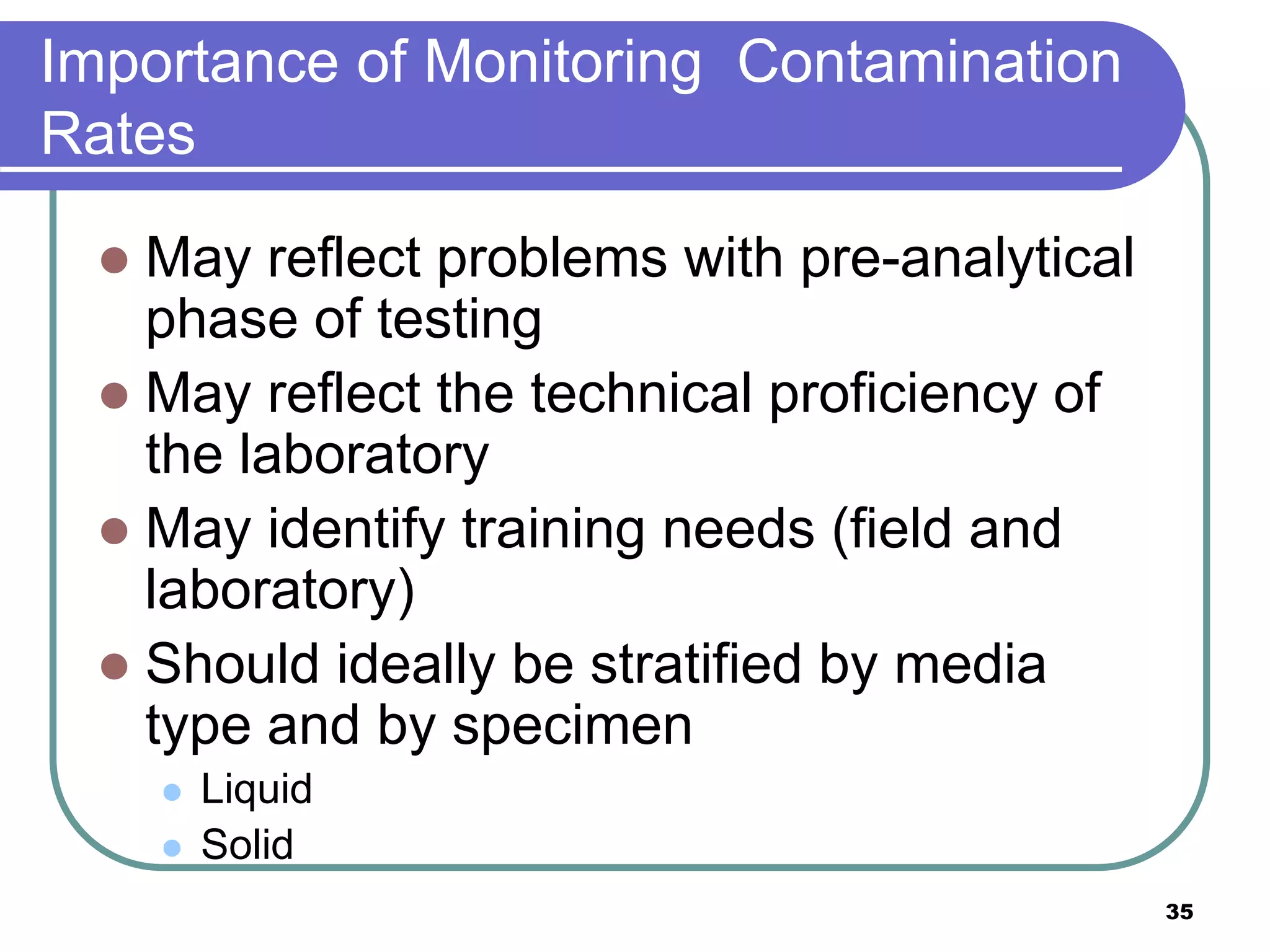 Importance of Monitoring Contamination Rates

- May reflect problems with pre-analytical phase of testing
- May reflect the technical proficiency of the laboratory
- May identify training needs (field and laboratory)
- Should ideally be stratified by media type and by specimen
  - Liquid
  - Solid

35